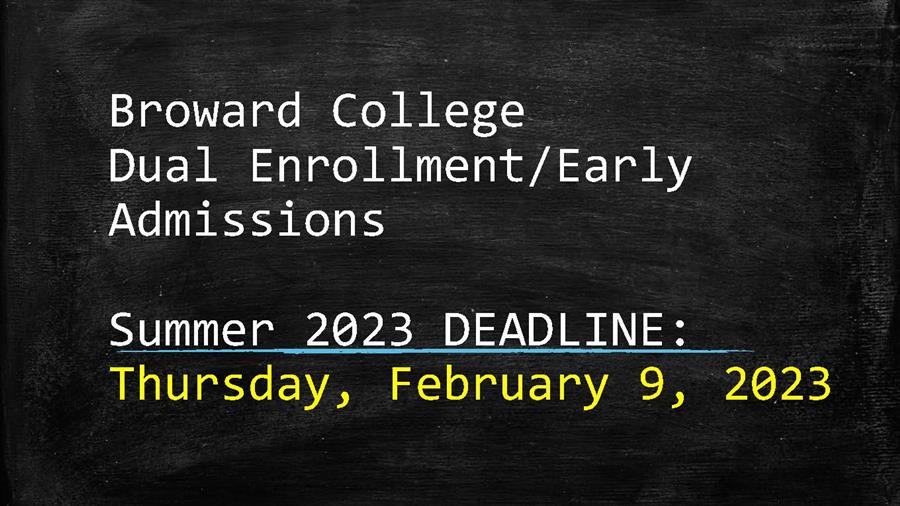 Broward College
Dual Enrollment/Early Admissions

Summer 2023 DEADLINE:
Thursday, February 9, 2023